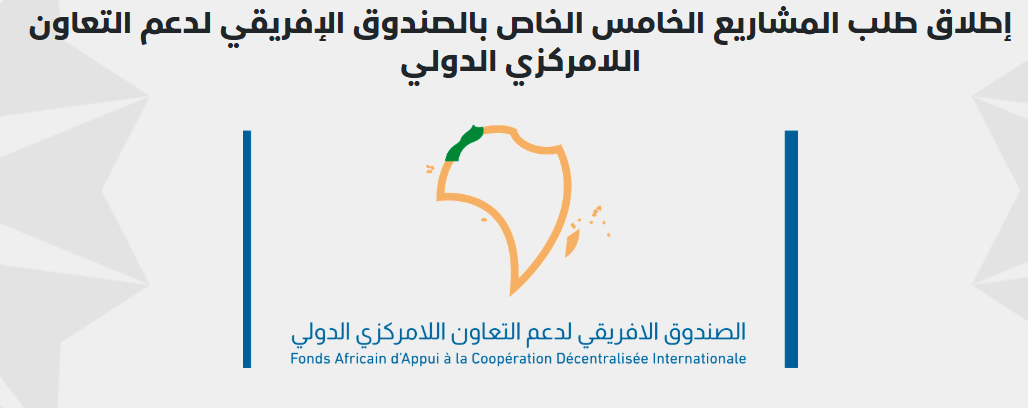 إطلاق طلب المشاريع الخامس الخاص بالصندوق الإفريقي لدعم التعاون اللامركزي الدولي

الصندوق الافريقي لدعم التعاون اللامركزي الدولي
Fonds Africain d'Appui à la Coopération Décentralisée Internationale